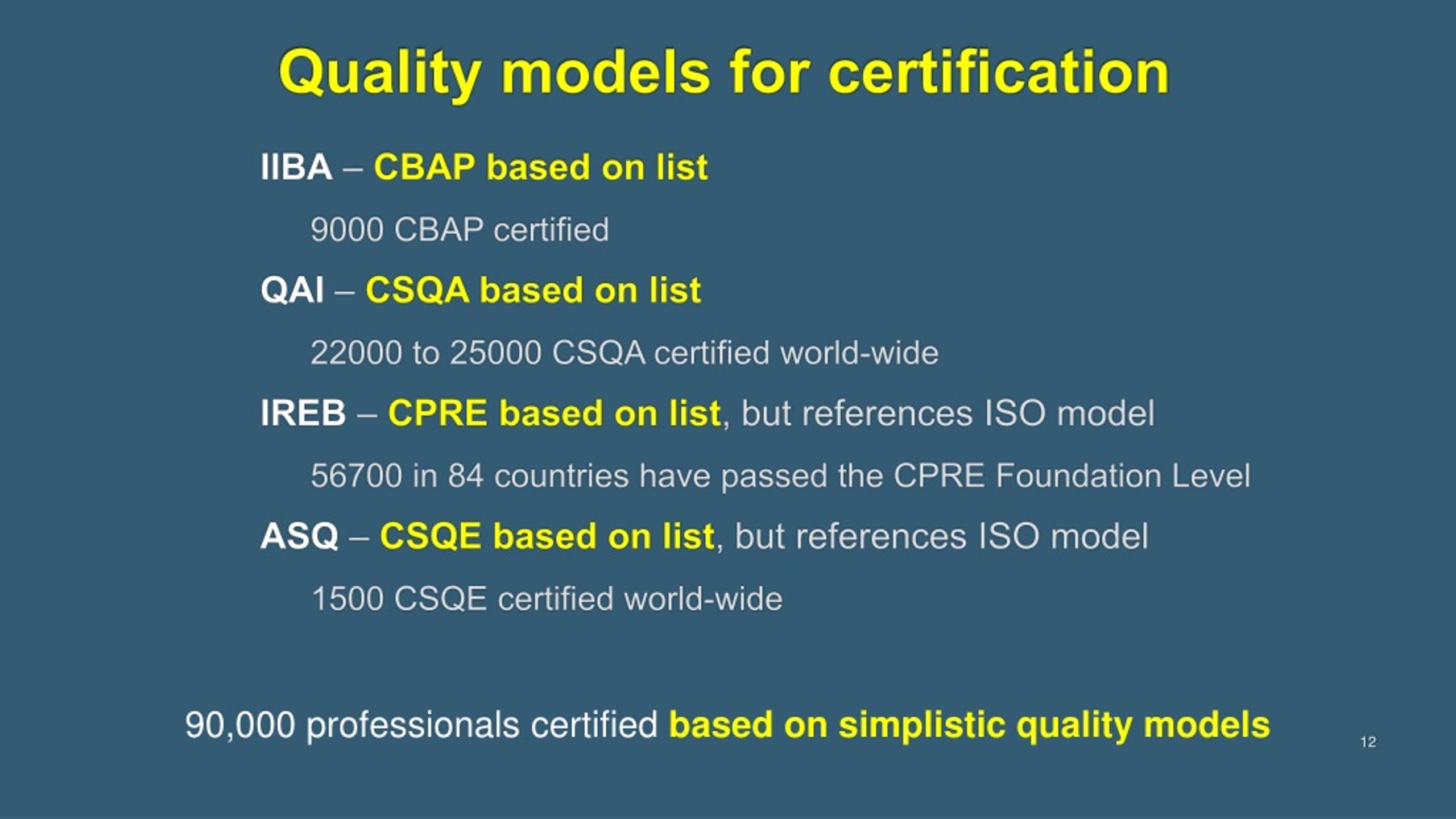 Quality models for certification

IIBA – CBAP based on list

9000 CBAP certified

QAI – CSQA based on list

22000 to 25000 CSQA certified world-wide

IREB – CPRE based on list, but references ISO model

56700 in 84 countries have passed the CPRE Foundation Level

ASQ – CSQE based on list, but references ISO model

1500 CSQE certified world-wide

90,000 professionals certified based on simplistic quality models

12